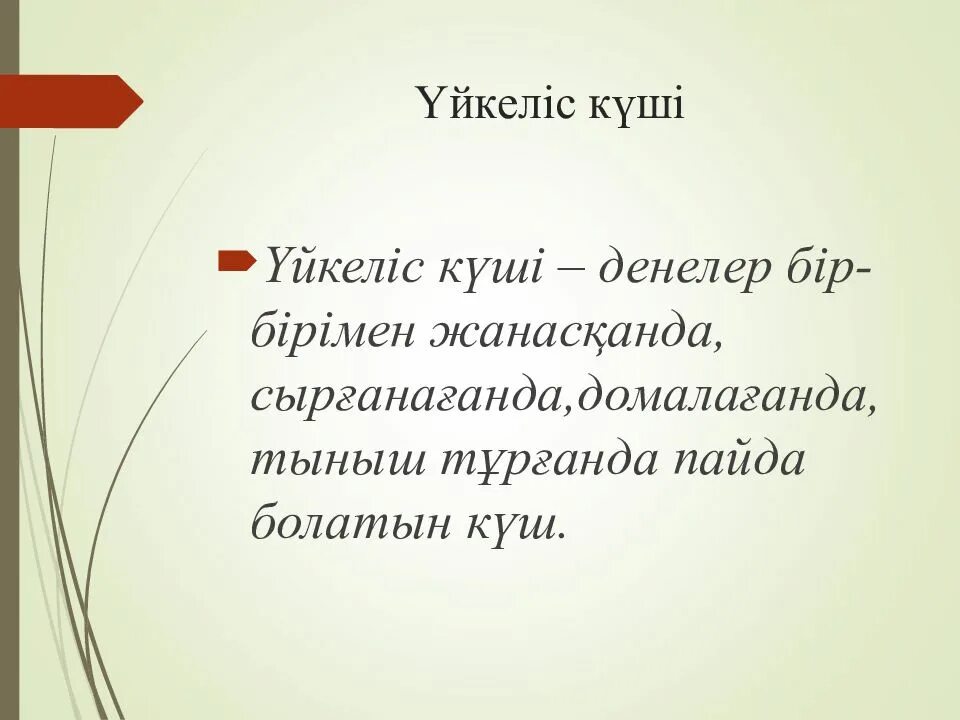 Үйкеліс күші

Үйкеліс күші – денелер бір-бірімен жанасқанда, сырғанағанда,домалағанда, тыныш тұрғанда пайда болатын күш.